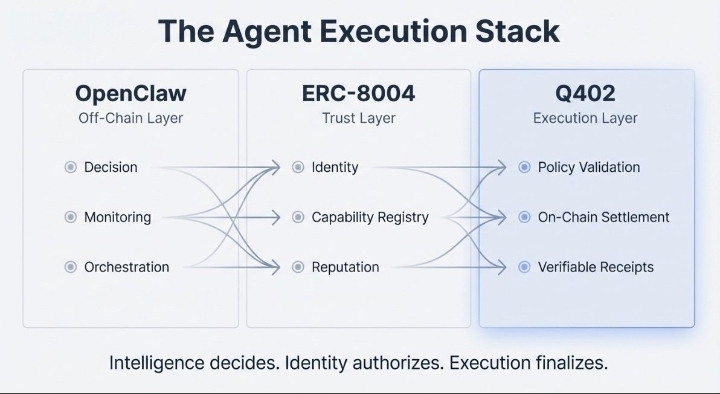 The Agent Execution Stack

OpenClaw
Off-Chain Layer

Decision

Monitoring

Orchestration

ERC-8004
Trust Layer

Identity

Capability Registry

Reputation

Q402
Execution Layer

Policy Validation

On-Chain Settlement

Verifiable Receipts

Intelligence decides. Identity authorizes. Execution finalizes.